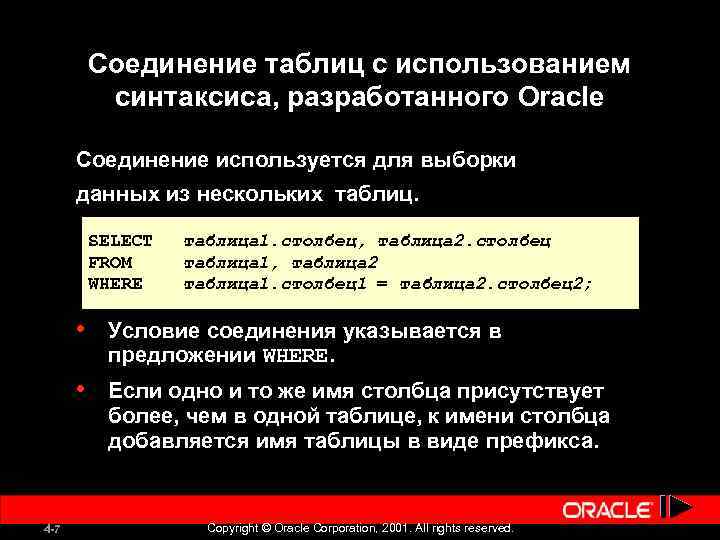 Соединение таблиц с использованием синтаксиса, разработанного Oracle

Соединение используется для выборки данных из нескольких таблиц.

SELECT таблица1.столбец, таблица2.столбец
FROM таблица1, таблица2
WHERE таблица1.столбец1 = таблица2.столбец2;

• Условие соединения указывается в предложении WHERE.

• Если одно и то же имя столбца присутствует более, чем в одной таблице, к имени столбца добавляется имя таблицы в виде префикса.

ORACLE

4-7

Copyright © Oracle Corporation, 2001. All rights reserved.